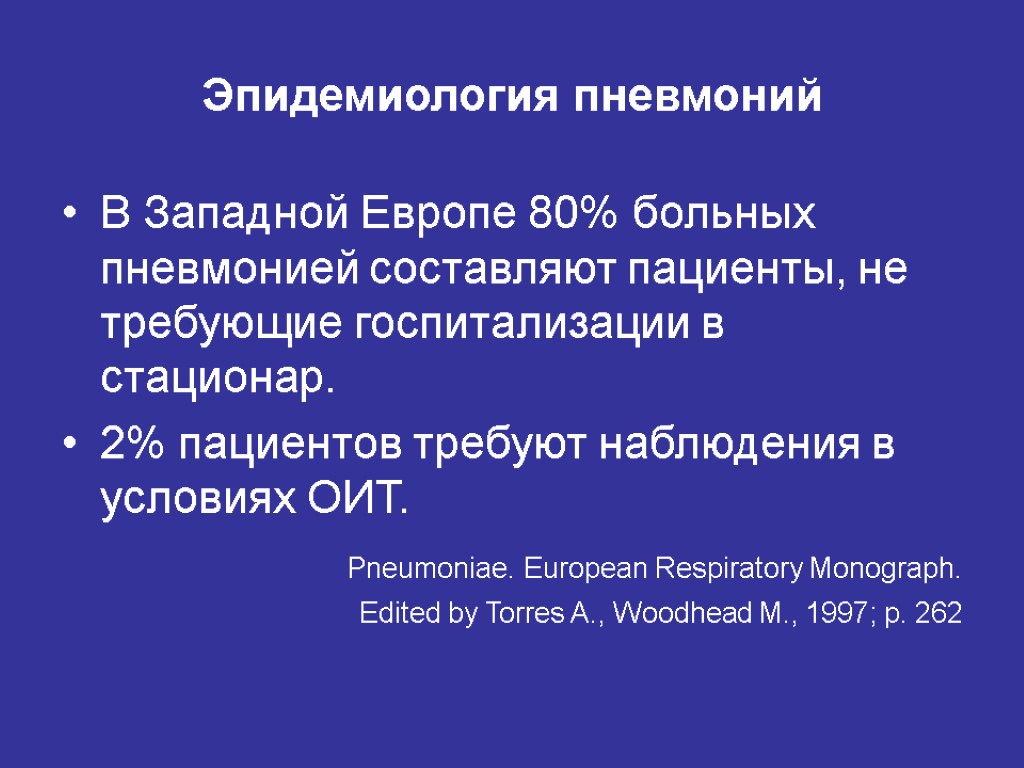 Эпидемиология пневмоний

• В Западной Европе 80% больных пневмонией составляют пациенты, не требующие госпитализации в стационар.
• 2% пациентов требуют наблюдения в условиях ОИТ.

Pneumoniae. European Respiratory Monograph.
Edited by Torres A., Woodhead M., 1997; p. 262